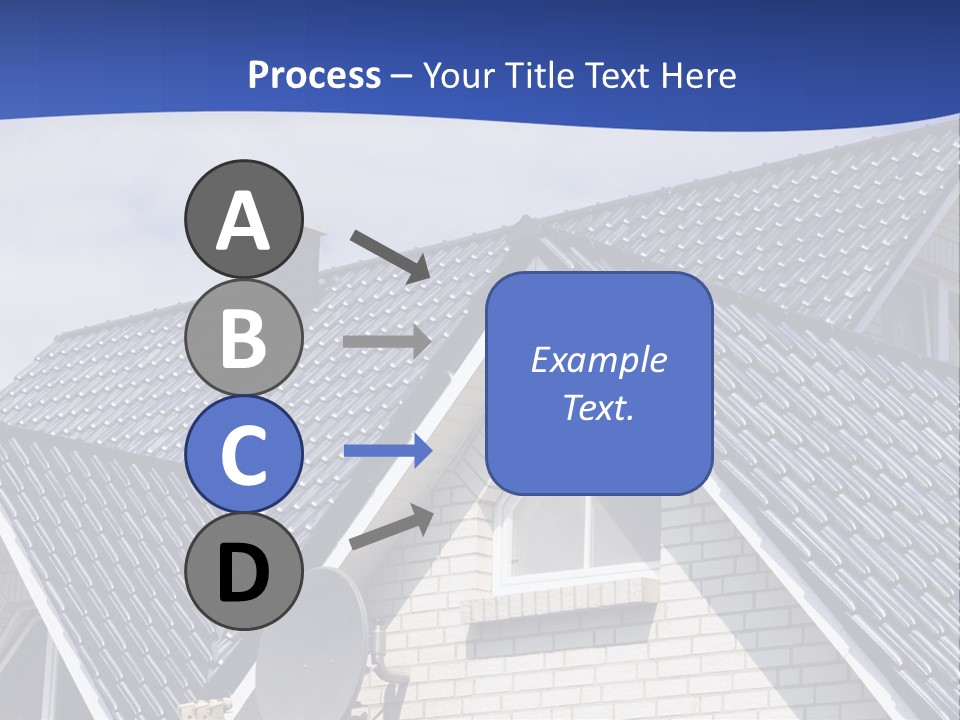 Process – Your Title Text Here

A

B

C

D

Example Text.